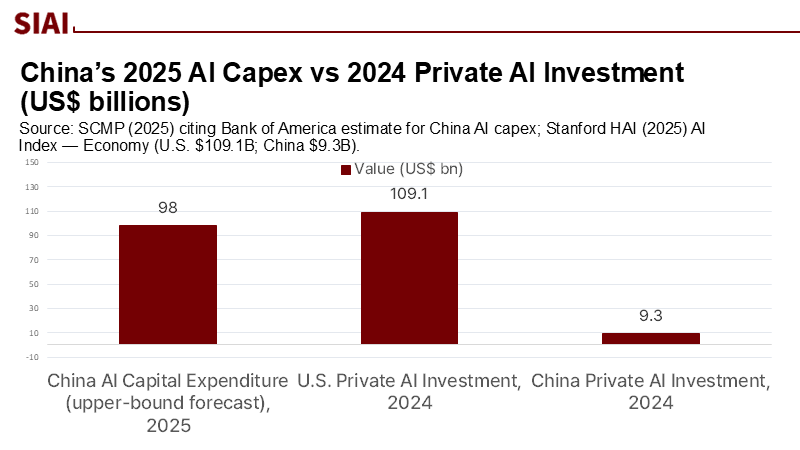 SIAI

China's 2025 AI Capex vs 2024 Private AI Investment (US$ billions)

Source: SCMP (2025) citing Bank of America estimate for China AI capex; Stanford HAI (2025) AI Index — Economy (U.S. $109.1B; China $9.3B).

Value (US$ bn)

150
130
110
90
70
50
30
10
-10

98
109.1
9.3

China AI Capital Expenditure (upper-bound forecast), 2025
U.S. Private AI Investment, 2024
China Private AI Investment, 2024